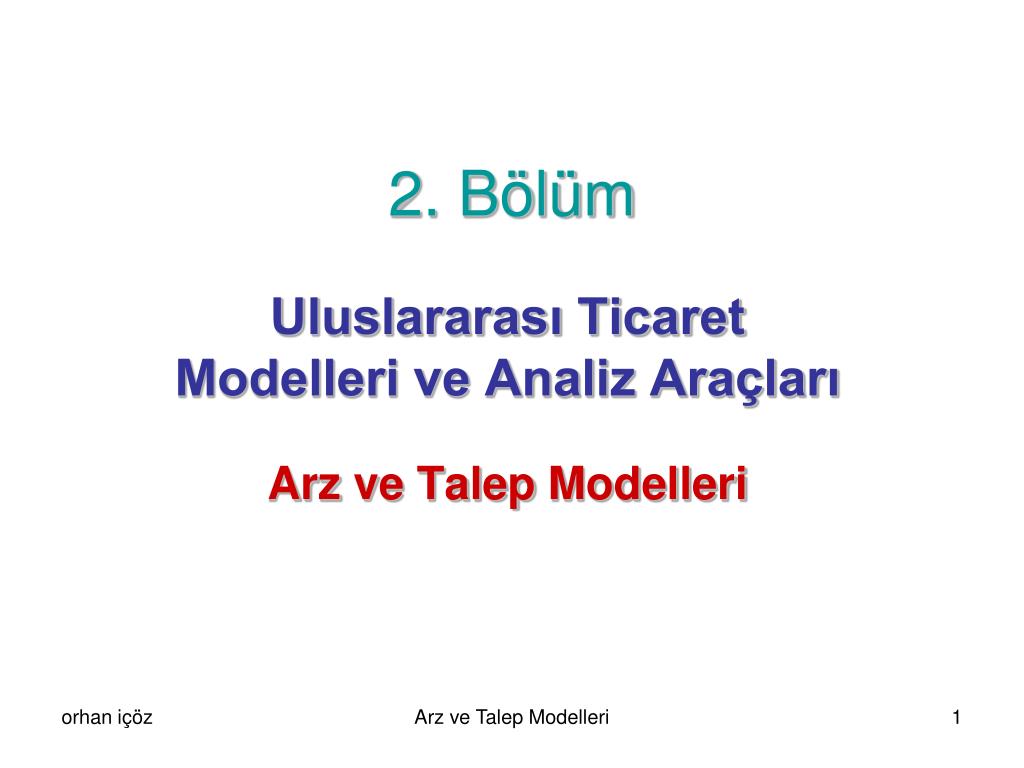 2. Bölüm

Uluslararası Ticaret Modelleri ve Analiz Araçları

Arz ve Talep Modelleri

orhan içöz

Arz ve Talep Modelleri

1